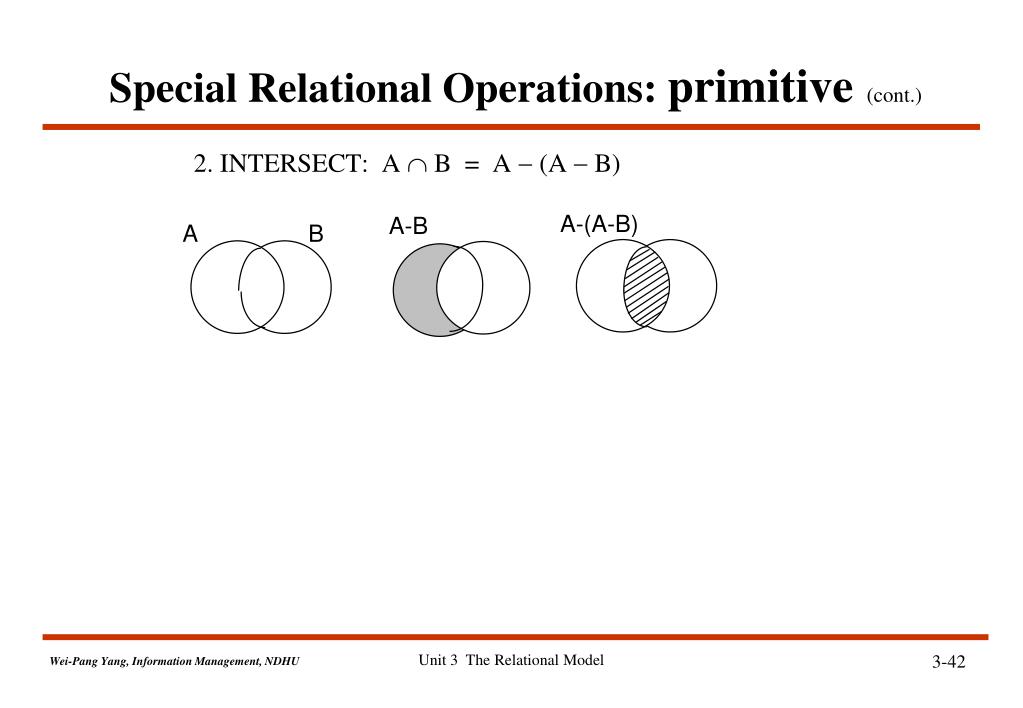 Special Relational Operations: primitive (cont.)

2. INTERSECT: $A \cap B = A - (A - B)$

A

B

A-B

A-(A-B)

Wei-Pang Yang, Information Management, NDHU

Unit 3 The Relational Model

3-42